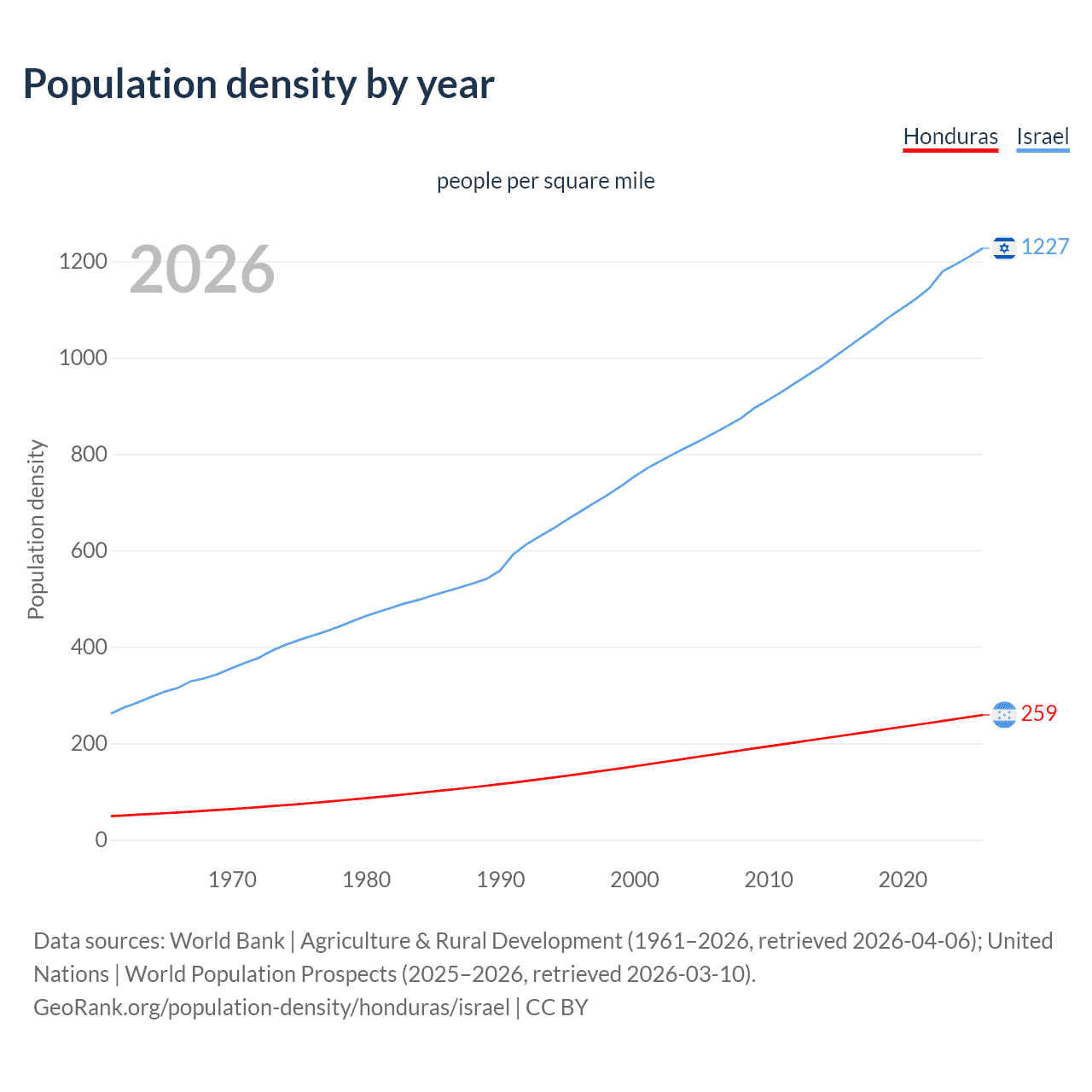 Population density by year

Honduras Israel

people per square mile

2026

Population density

1200
1000
800
600
400
200
0

1227

259

1970 1980 1990 2000 2010 2020

Data sources: World Bank | Agriculture & Rural Development (1961–2026, retrieved 2026-04-06); United Nations | World Population Prospects (2025–2026, retrieved 2026-03-10).
GeoRank.org/population-density/honduras/israel | CC BY